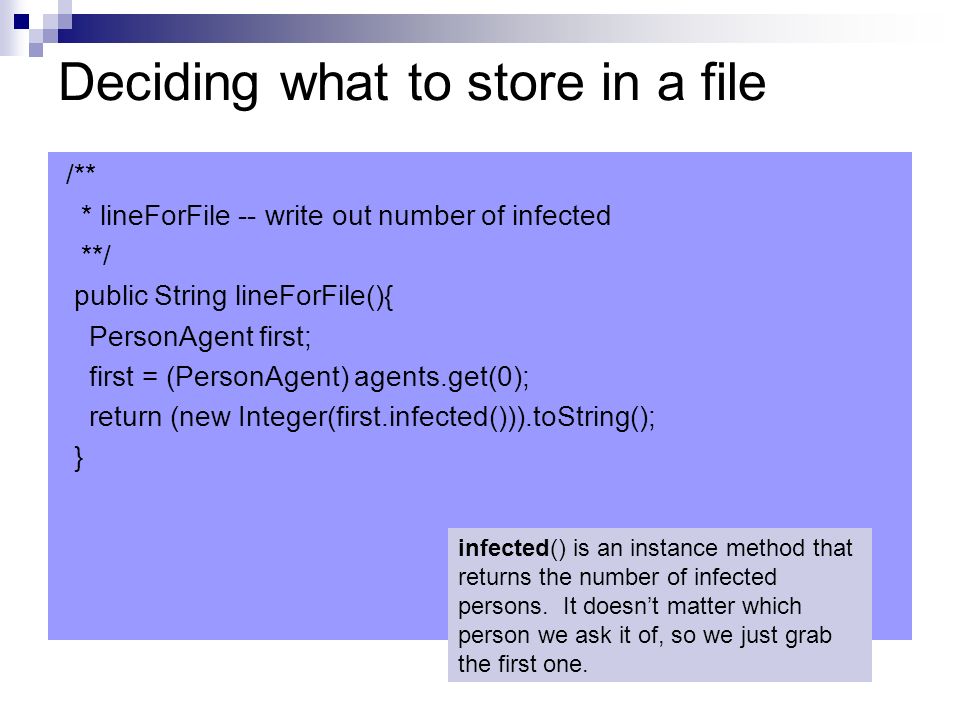 Deciding what to store in a file

/**
* lineForFile -- write out number of infected
**/
public String lineForFile(){
PersonAgent first;
first = (PersonAgent) agents.get(0);
return (new Integer(first.infected())).toString();
}

infected() is an instance method that returns the number of infected persons. It doesn't matter which person we ask it of, so we just grab the first one.